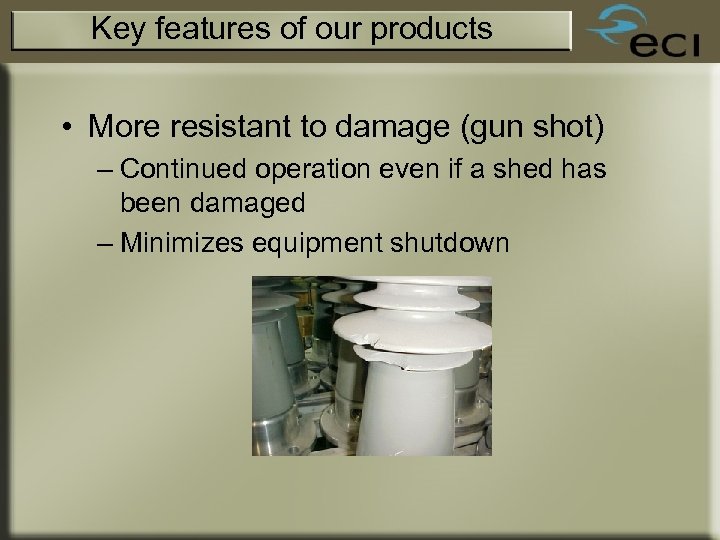 Key features of our products

eci

• More resistant to damage (gun shot)

– Continued operation even if a shed has been damaged

– Minimizes equipment shutdown